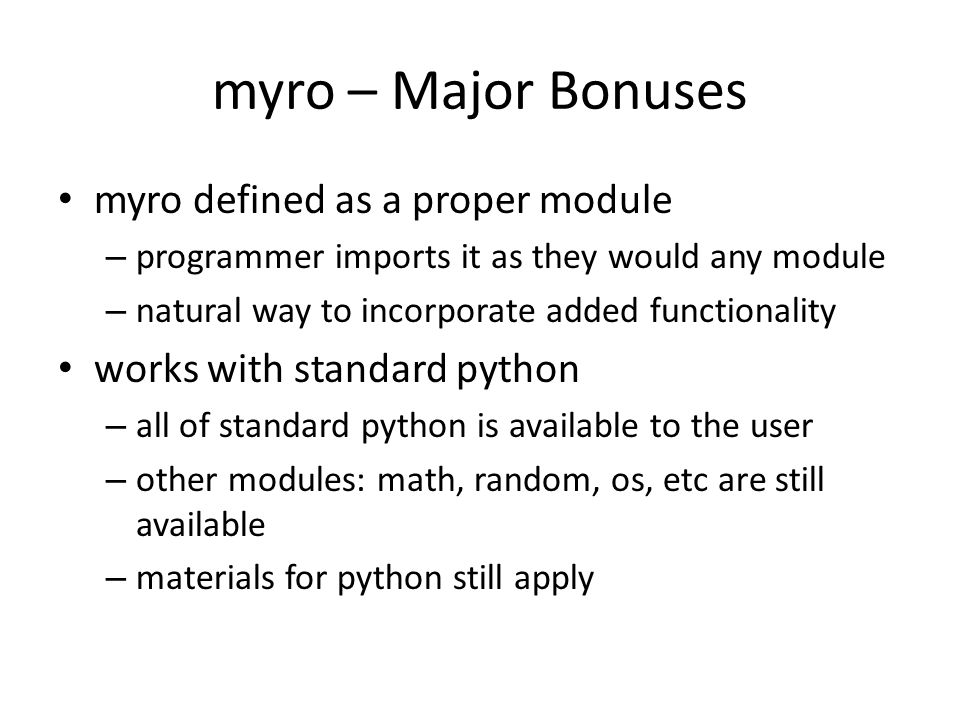 myro – Major Bonuses

• myro defined as a proper module
– programmer imports it as they would any module
– natural way to incorporate added functionality
• works with standard python
– all of standard python is available to the user
– other modules: math, random, os, etc are still available
– materials for python still apply